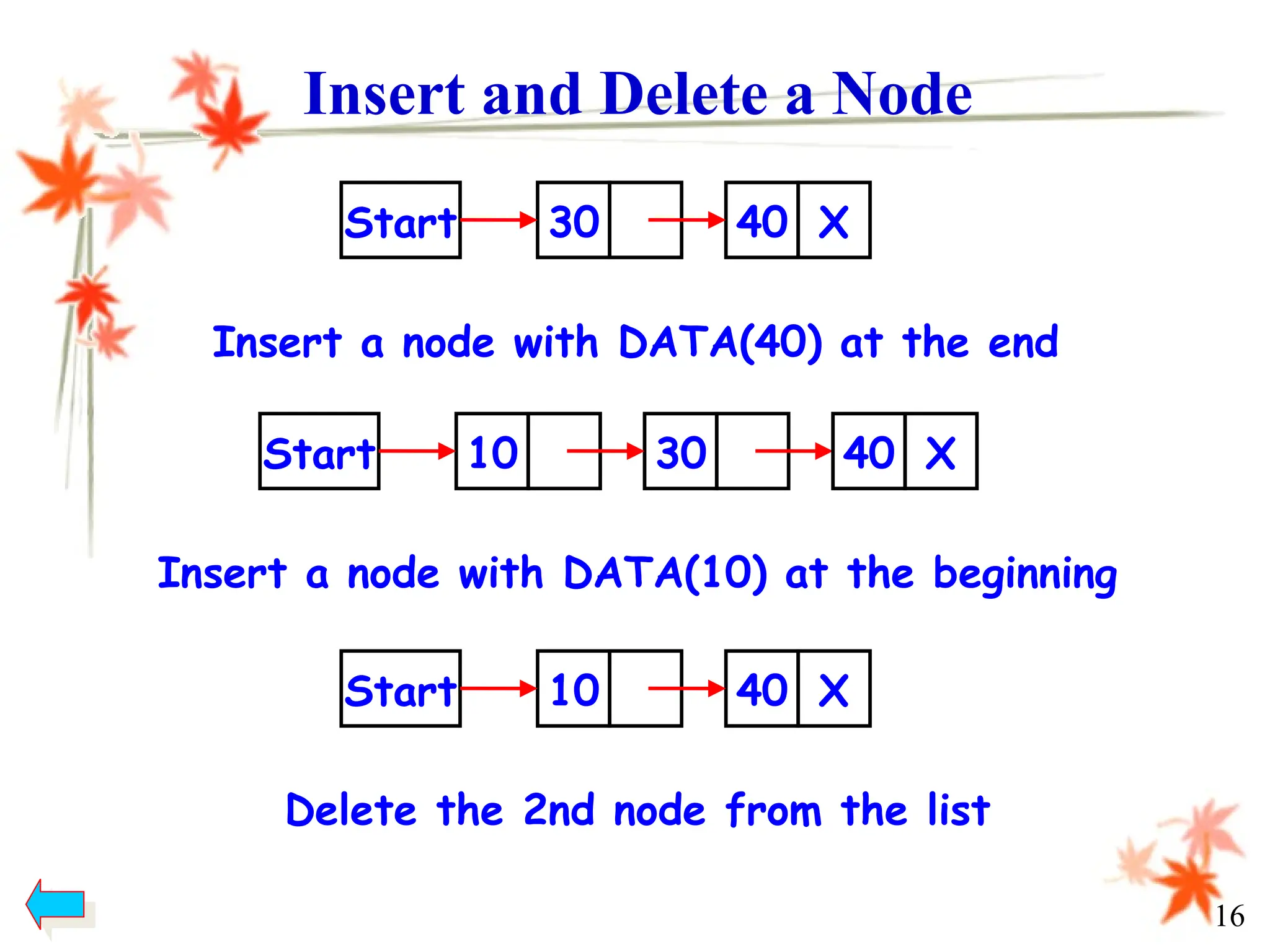 Insert and Delete a Node

Start 30 40 X

Insert a node with DATA(40) at the end

Start 10 30 40 X

Insert a node with DATA(10) at the beginning

Start 10 40 X

Delete the 2nd node from the list

16